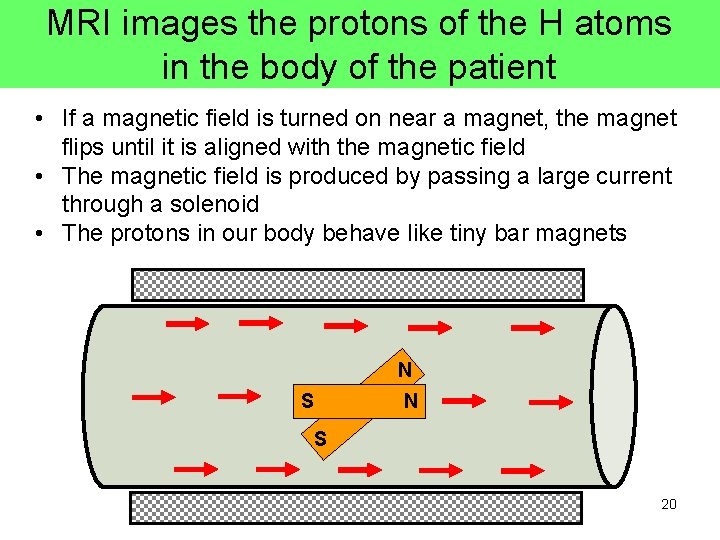 MRI images the protons of the H atoms in the body of the patient

• If a magnetic field is turned on near a magnet, the magnet flips until it is aligned with the magnetic field
• The magnetic field is produced by passing a large current through a solenoid
• The protons in our body behave like tiny bar magnets

N
S
N
S

20